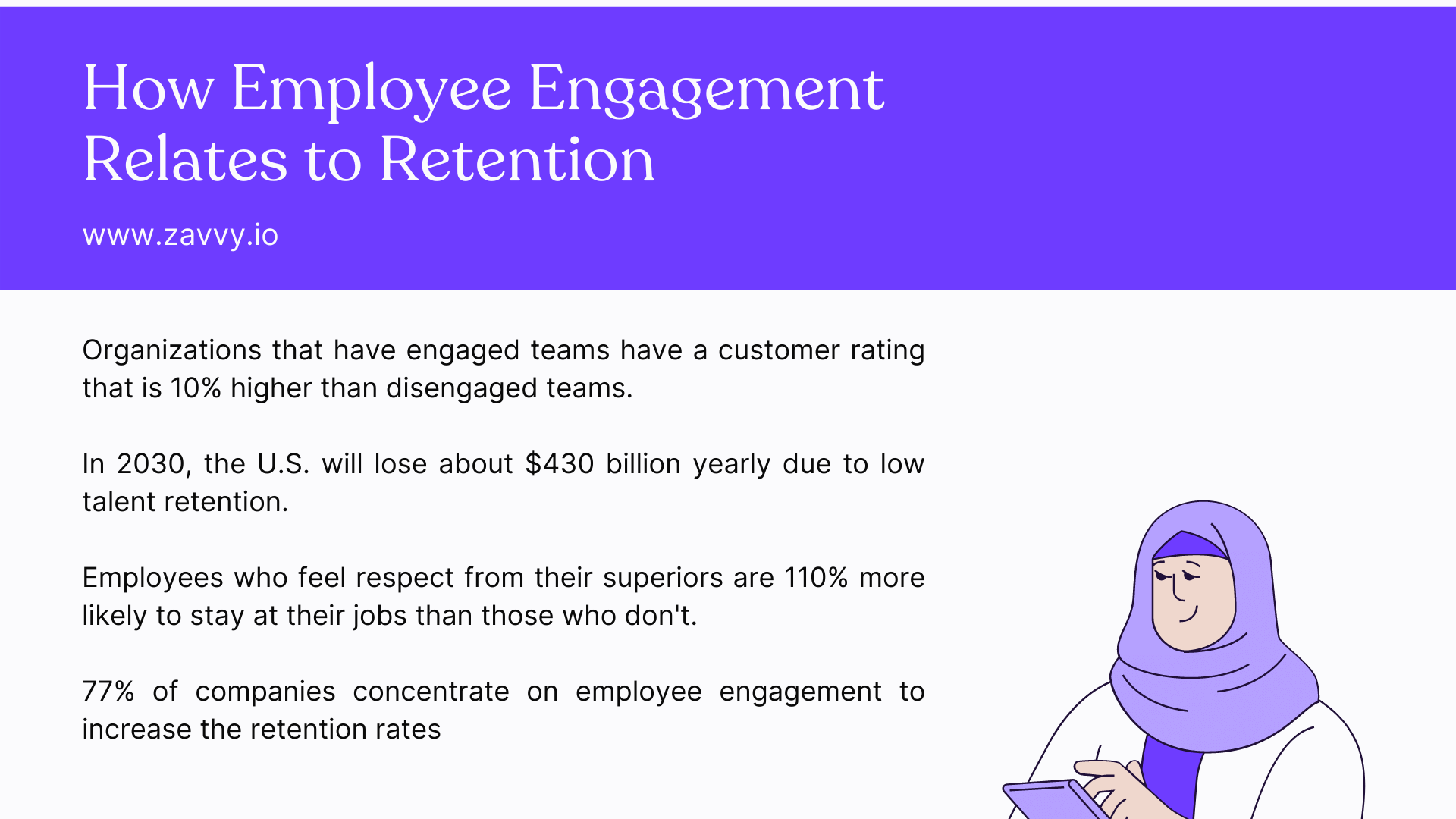 How Employee Engagement Relates to Retention

www.zavvy.io

Organizations that have engaged teams have a customer rating that is 10% higher than disengaged teams.

In 2030, the U.S. will lose about $430 billion yearly due to low talent retention.

Employees who feel respect from their superiors are 110% more likely to stay at their jobs than those who don't.

77% of companies concentrate on employee engagement to increase the retention rates